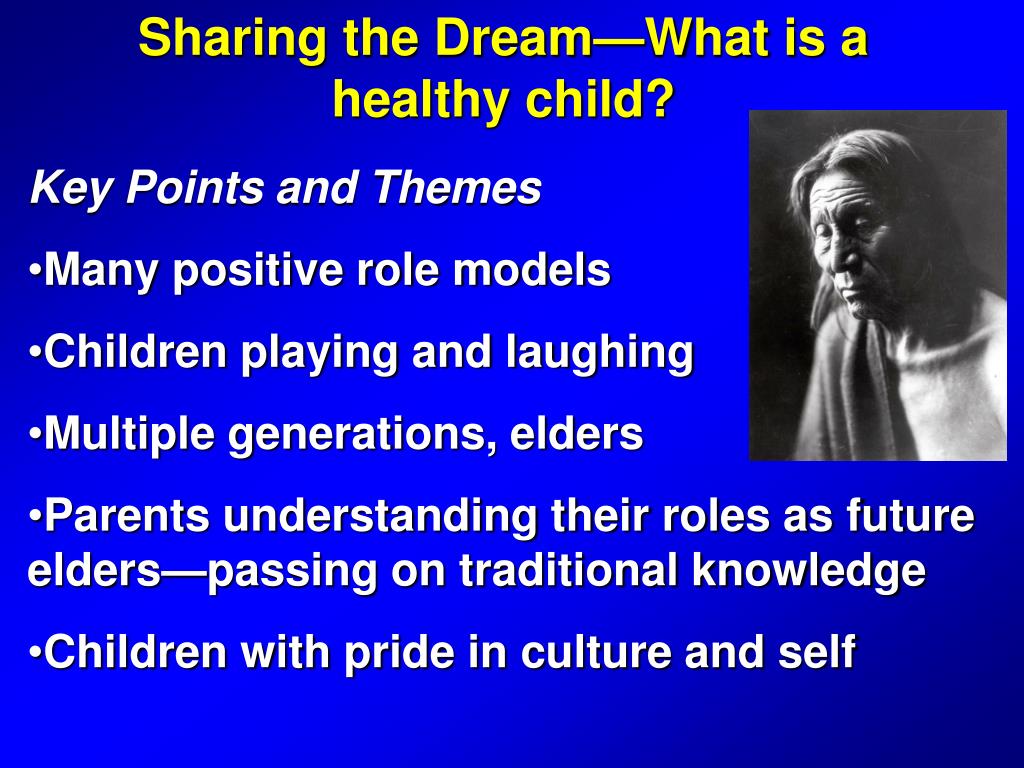 Sharing the Dream—What is a healthy child?

Key Points and Themes

•Many positive role models

•Children playing and laughing

•Multiple generations, elders

•Parents understanding their roles as future elders—passing on traditional knowledge

•Children with pride in culture and self